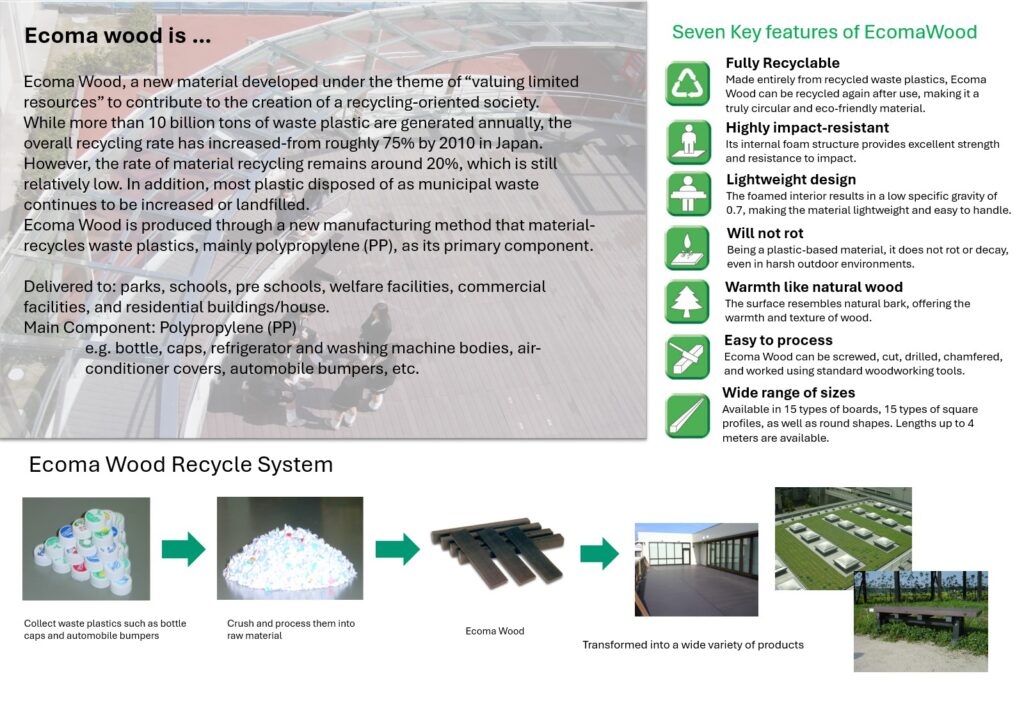 Ecoma wood is ...

Ecoma Wood, a new material developed under the theme of “valuing limited resources” to contribute to the creation of a recycling-oriented society. While more than 10 billion tons of waste plastic are generated annually, the overall recycling rate has increased-from roughly 75% by 2010 in Japan. However, the rate of material recycling remains around 20%, which is still relatively low. In addition, most plastic disposed of as municipal waste continues to be increased or landfilled.
Ecoma Wood is produced through a new manufacturing method that material-recycles waste plastics, mainly polypropylene (PP), as its primary component.

Delivered to: parks, schools, pre schools, welfare facilities, commercial facilities, and residential buildings/house.
Main Component: Polypropylene (PP)
e.g. bottle, caps, refrigerator and washing machine bodies, air-conditioner covers, automobile bumpers, etc.

Seven Key features of EcomaWood

Fully Recyclable
Made entirely from recycled waste plastics, Ecoma Wood can be recycled again after use, making it a truly circular and eco-friendly material.

Highly impact-resistant
Its internal foam structure provides excellent strength and resistance to impact.

Lightweight design
The foamed interior results in a low specific gravity of 0.7, making the material lightweight and easy to handle.

Will not rot
Being a plastic-based material, it does not rot or decay, even in harsh outdoor environments.

Warmth like natural wood
The surface resembles natural bark, offering the warmth and texture of wood.

Easy to process
Ecoma Wood can be screwed, cut, drilled, chamfered, and worked using standard woodworking tools.

Wide range of sizes
Available in 15 types of boards, 15 types of square profiles, as well as round shapes. Lengths up to 4 meters are available.

Ecoma Wood Recycle System

Collect waste plastics such as bottle caps and automobile bumpers

Crush and process them into raw material

Ecoma Wood

Transformed into a wide variety of products